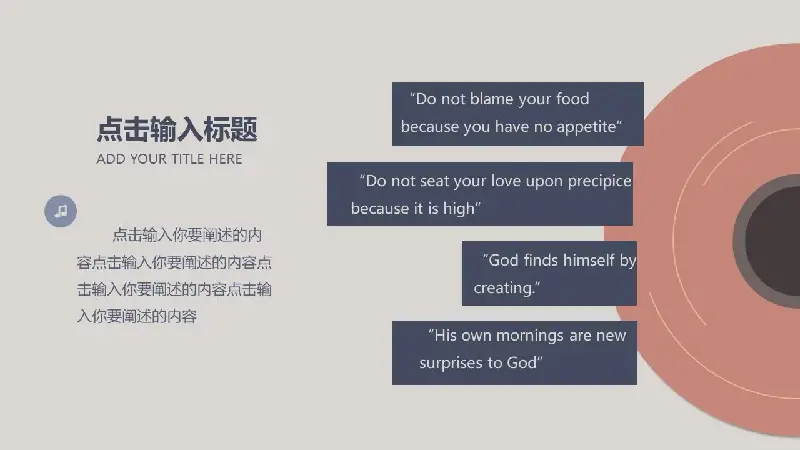 点击输入标题
ADD YOUR TITLE HERE

点击输入你要阐述的内容点击输入你要阐述的内容点击输入你要阐述的内容点击输入你要阐述的内容

"Do not blame your food because you have no appetite"

"Do not seat your love upon precipice because it is high"

"God finds himself by creating."

"His own mornings are new surprises to God"